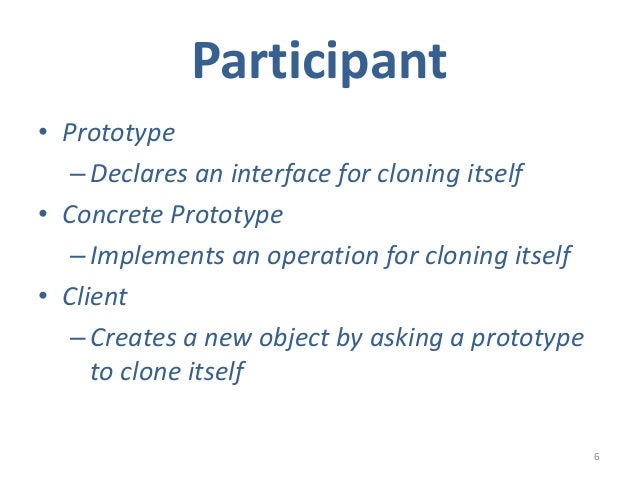 Participant

• Prototype
 – Declares an interface for cloning itself
• Concrete Prototype
 – Implements an operation for cloning itself
• Client
 – Creates a new object by asking a prototype to clone itself

6